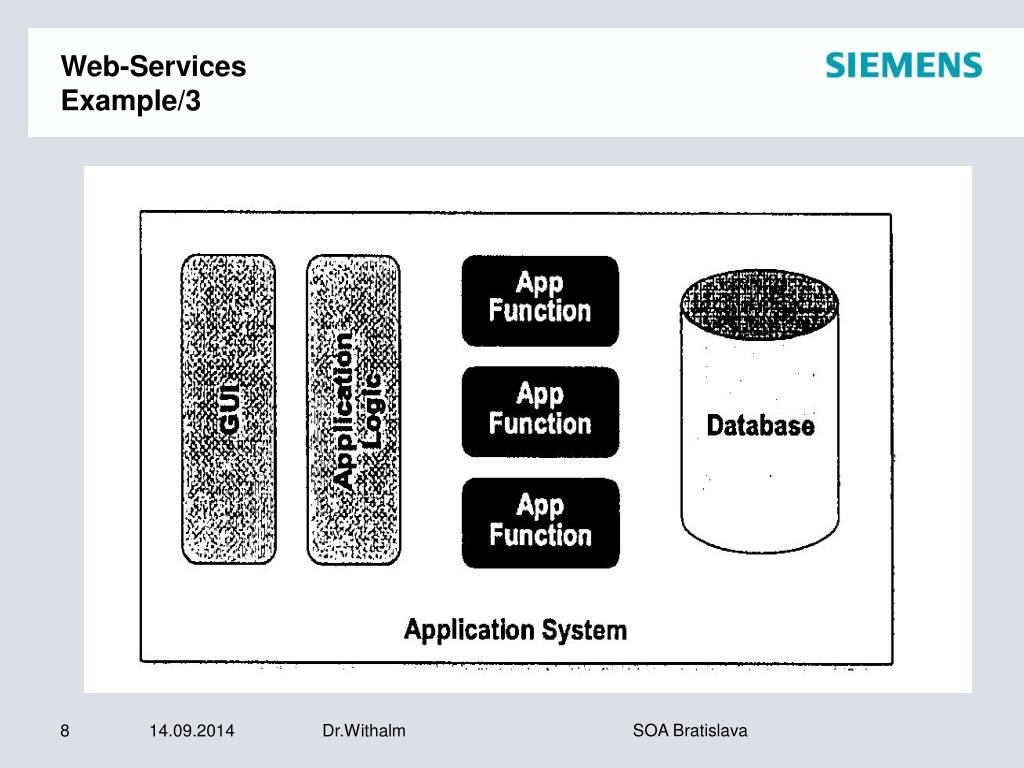 Web-Services
Example/3

SIEMENS

GUI

Application Logic

App Function

App Function

App Function

Database

Application System

8 14.09.2014 Dr.Withalm SOA Bratislava